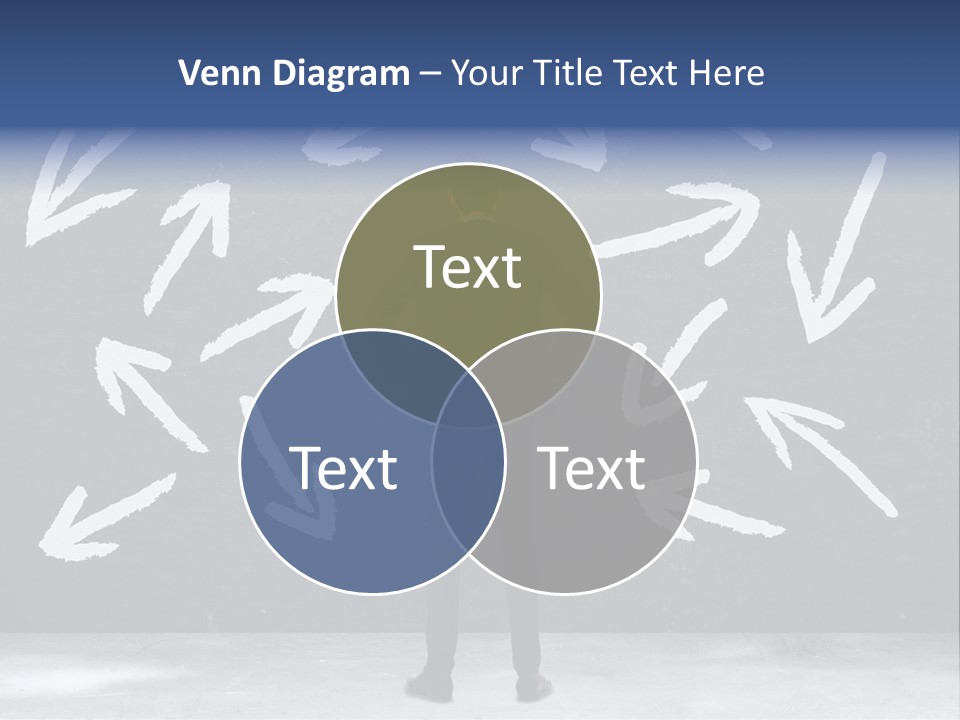 Venn Diagram – Your Title Text Here

Text

Text

Text